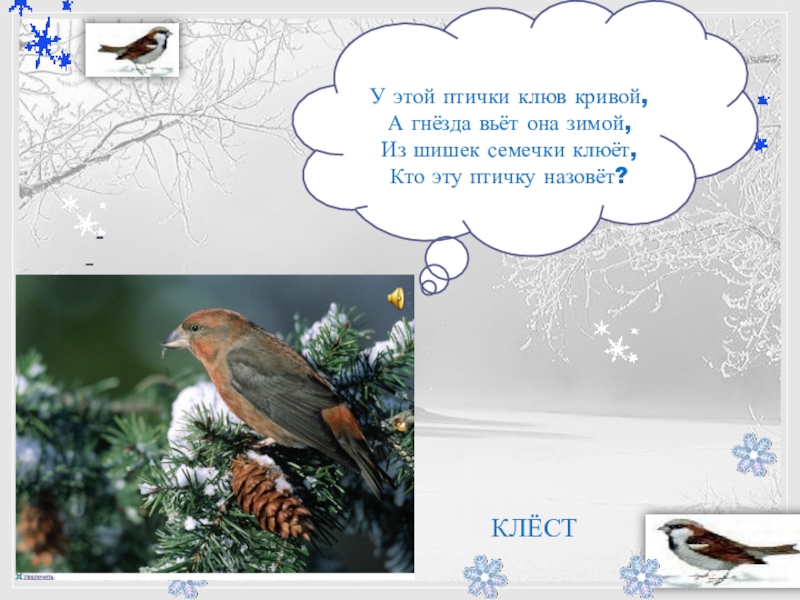 У этой птички клюв кривой,
А гнёзда вьёт она зимой,
Из шишек семечки клюёт,
Кто эту птичку назовёт?

КЛЁСТ

Увеличить